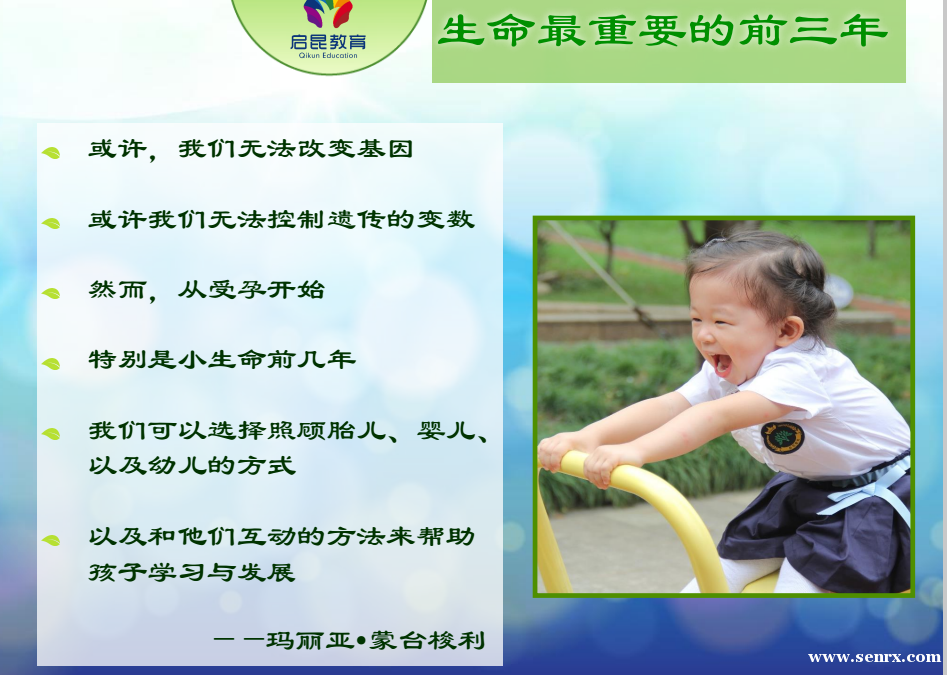 启昆教育
Qikun Education

生命最重要的前三年

或许，我们无法改变基因

或许我们无法控制遗传的变数

然而，从受孕开始

特别是小生命前几年

我们可以选择照顾胎儿、婴儿、以及幼儿的方式

以及和他们互动的方法来帮助孩子学习与发展

——玛丽亚•蒙台梭利

www.senrx.com